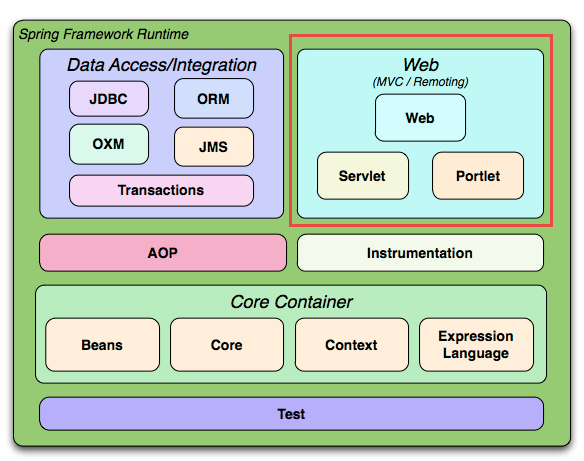 Spring Framework Runtime

Data Access/Integration

JDBC

ORM

OXM

JMS

Transactions

Web
(MVC / Remoting)

Web

Servlet

Portlet

AOP

Instrumentation

Core Container

Beans

Core

Context

Expression Language

Test